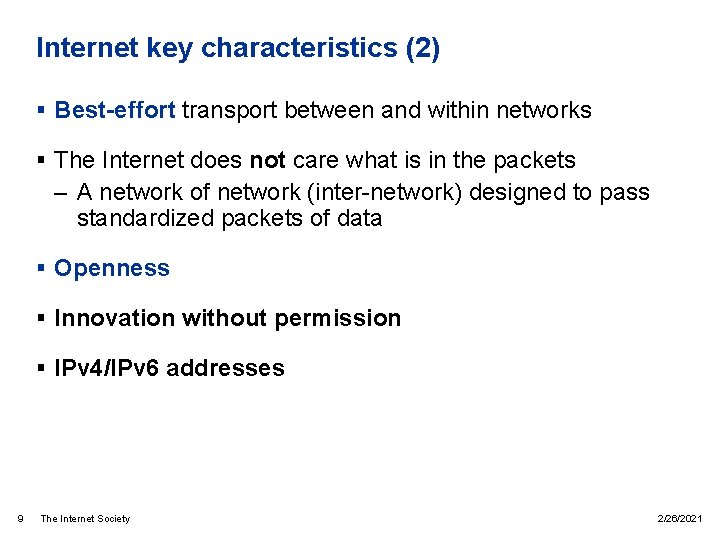 Internet key characteristics (2)

▪ Best-effort transport between and within networks

▪ The Internet does not care what is in the packets
– A network of network (inter-network) designed to pass standardized packets of data

▪ Openness

▪ Innovation without permission

▪ IPv4/IPv6 addresses

9 The Internet Society 2/26/2021